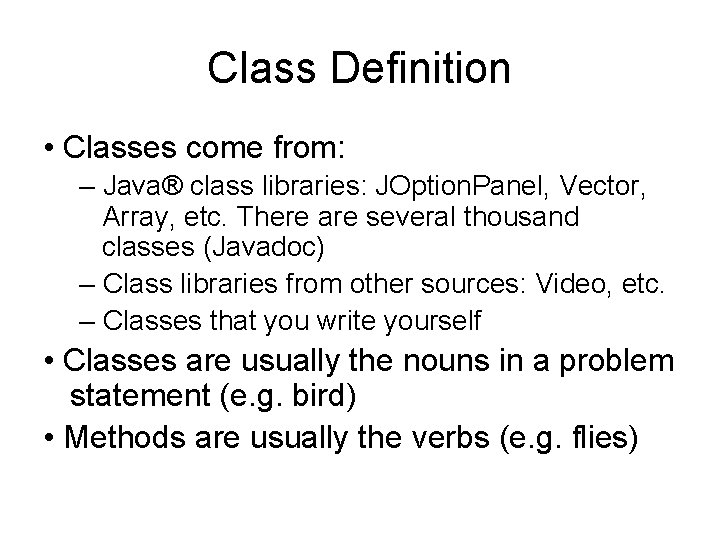 Class Definition

• Classes come from:
– Java® class libraries: JOptionPanel, Vector, Array, etc. There are several thousand classes (Javadoc)
– Class libraries from other sources: Video, etc.
– Classes that you write yourself
• Classes are usually the nouns in a problem statement (e.g. bird)
• Methods are usually the verbs (e.g. flies)